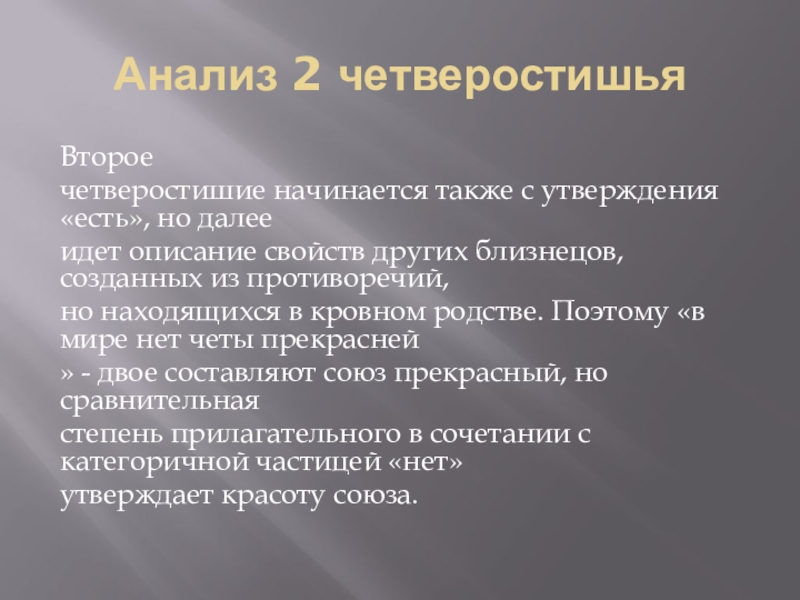 Анализ 2 четверостишья

Второе

четверостишие начинается также с утверждения «есть», но далее

идет описание свойств других близнецов, созданных из противоречий,

но находящихся в кровном родстве. Поэтому «в мире нет четы прекрасней

» - двое составляют союз прекрасный, но сравнительная

степень прилагательного в сочетании с категоричной частицей «нет»

утверждает красоту союза.